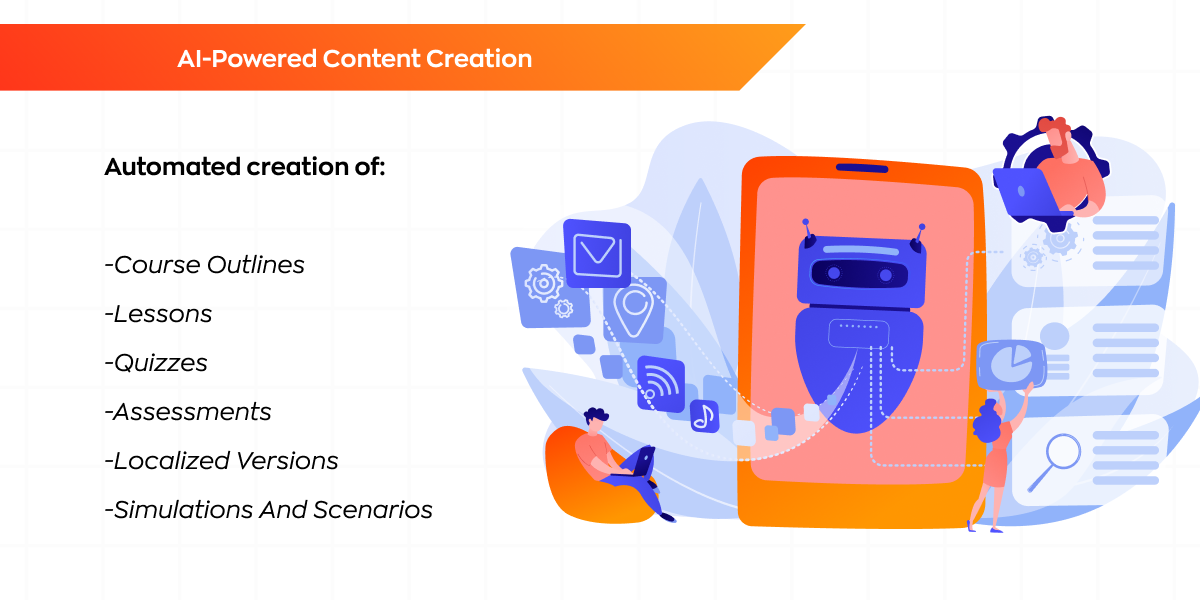 AI-Powered Content Creation

Automated creation of:

-Course Outlines

-Lessons

-Quizzes

-Assessments

-Localized Versions

-Simulations And Scenarios